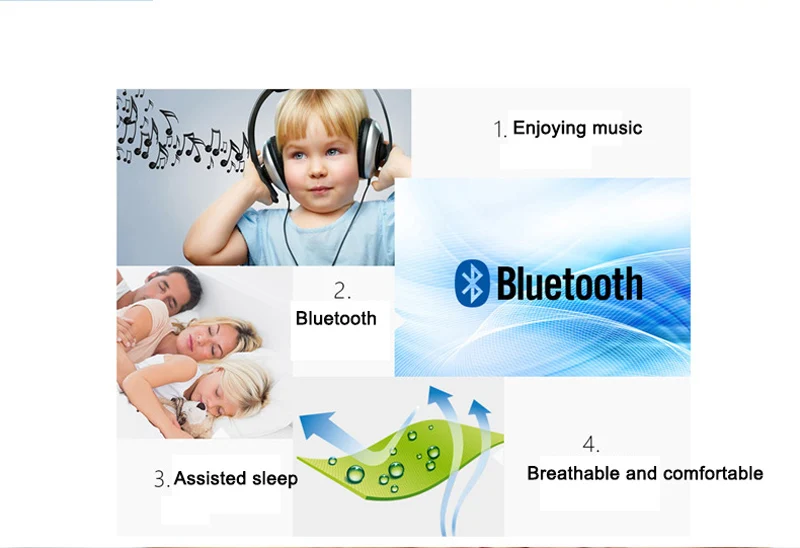 1. Enjoying music

Bluetooth

2.
Bluetooth

3. Assisted sleep

4.
Breathable and comfortable